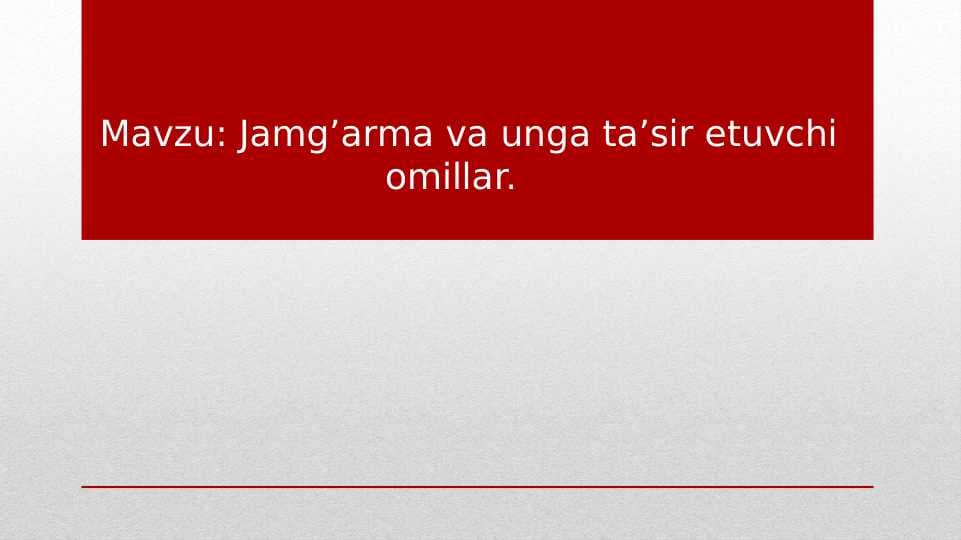 Mavzu: Jamg’arma va unga ta’sir etuvchi omillar.